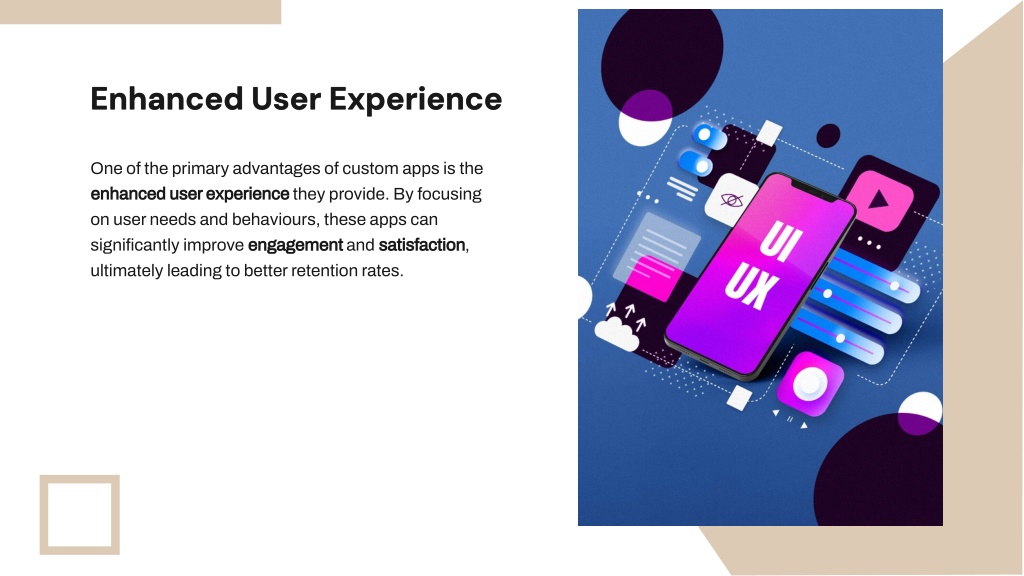 Enhanced User Experience

One of the primary advantages of custom apps is the enhanced user experience they provide. By focusing on user needs and behaviours, these apps can significantly improve engagement and satisfaction, ultimately leading to better retention rates.

UI
UX